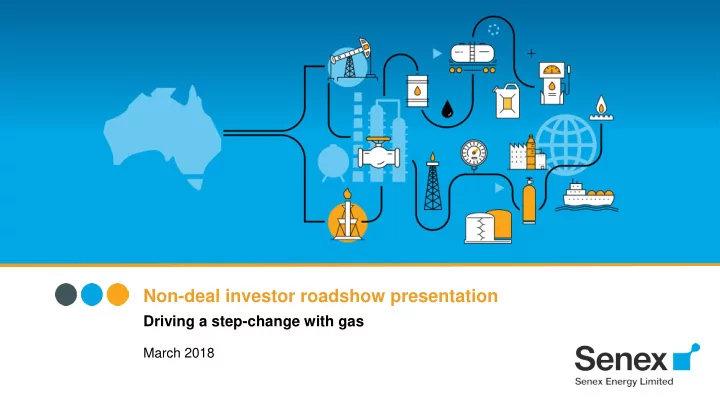 Non-deal investor roadshow presentation

Driving a step-change with gas

March 2018

Senex

Senex Energy Limited